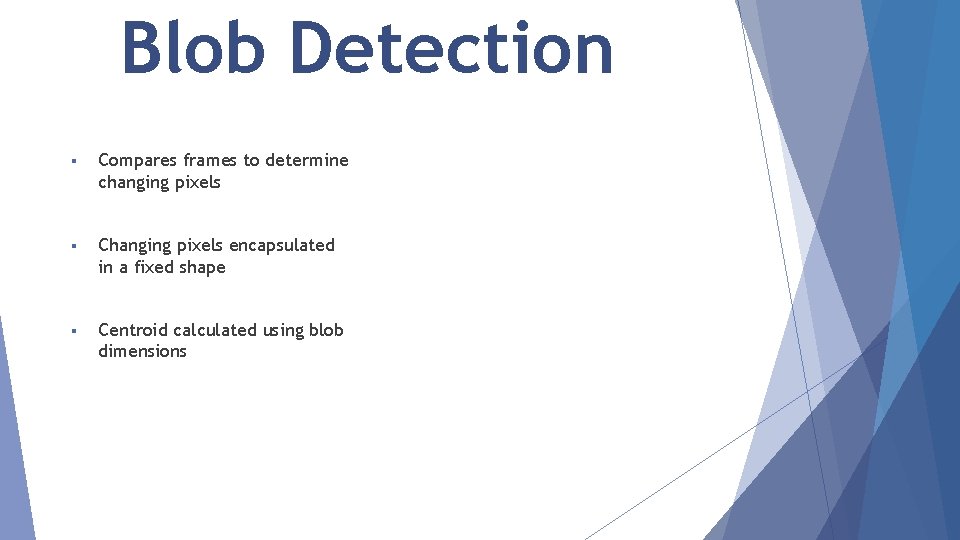 Blob Detection

▪ Compares frames to determine changing pixels

▪ Changing pixels encapsulated in a fixed shape

▪ Centroid calculated using blob dimensions